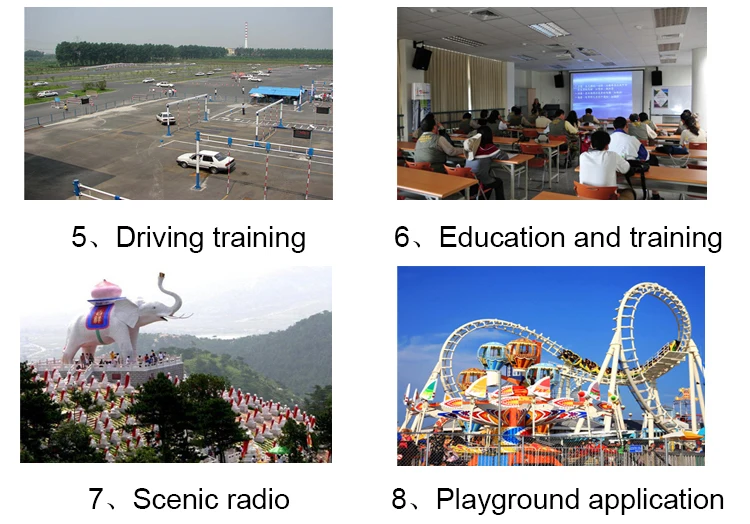 5、Driving training

6、Education and training

7、Scenic radio

8、Playground application